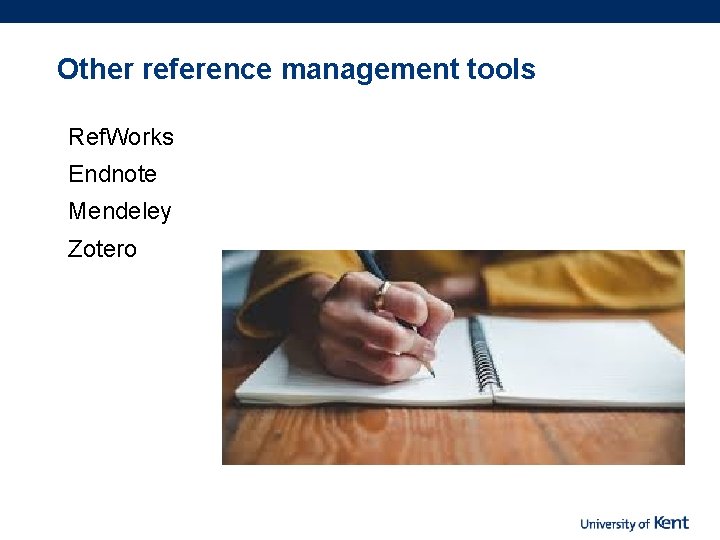 Other reference management tools

RefWorks

Endnote

Mendeley

Zotero

University of Kent